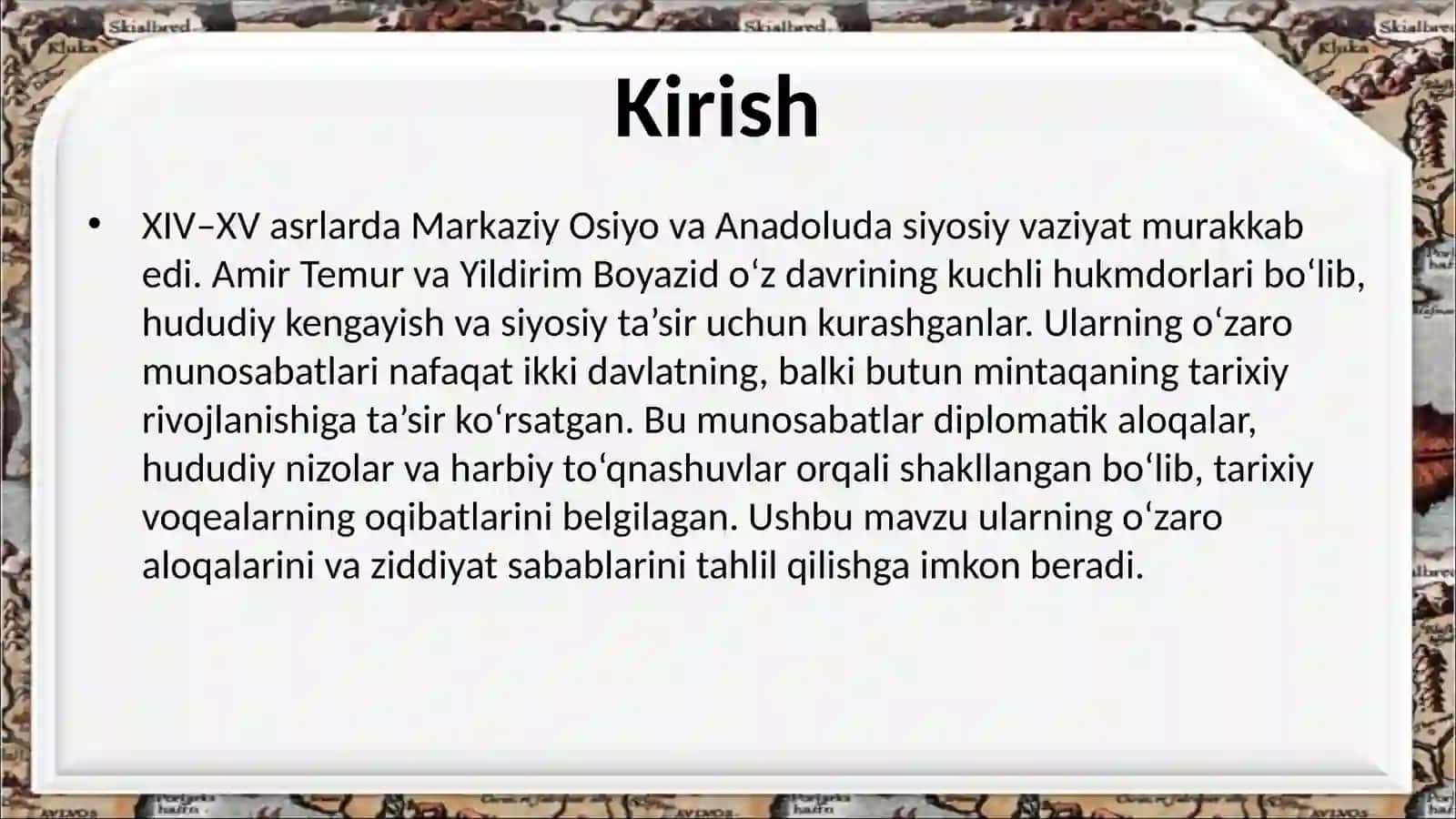 Kirish

• XIV–XV asrlarda Markaziy Osiyo va Anadoluda siyosiy vaziyat murakkab edi. Amir Temur va Yildirim Boyazid oʻz davrining kuchli hukmdorlari boʻlib, hududiy kengayish va siyosiy ta’sir uchun kurashganlar. Ularning oʻzaro munosabatlari nafaqat ikki davlatning, balki butun mintaqaning tarixiy rivojlanishiga ta’sir koʻrsatgan. Bu munosabatlar diplomatik aloqalar, hududiy nizolar va harbiy toʻqnashuvlar orqali shakllangan boʻlib, tarixiy voqealarning oqibatlarini belgilagan. Ushbu mavzu ularning oʻzaro aloqalarini va ziddiyat sabablarini tahlil qilishga imkon beradi.